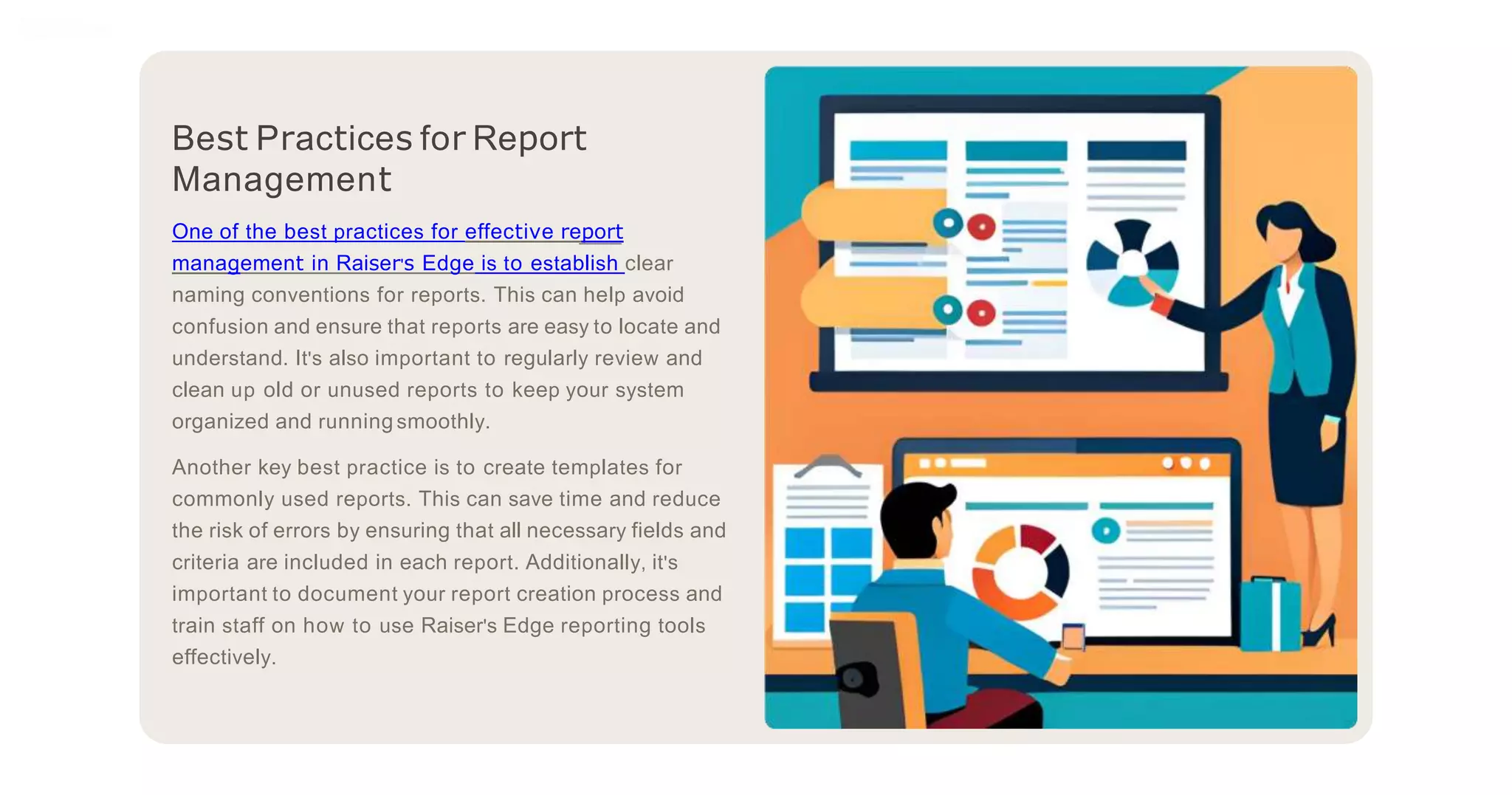 Best Practices for Report Management

One of the best practices for effective report management in Raiser's Edge is to establish clear naming conventions for reports. This can help avoid confusion and ensure that reports are easy to locate and understand. It's also important to regularly review and clean up old or unused reports to keep your system organized and running smoothly.

Another key best practice is to create templates for commonly used reports. This can save time and reduce the risk of errors by ensuring that all necessary fields and criteria are included in each report. Additionally, it's important to document your report creation process and train staff on how to use Raiser's Edge reporting tools effectively.